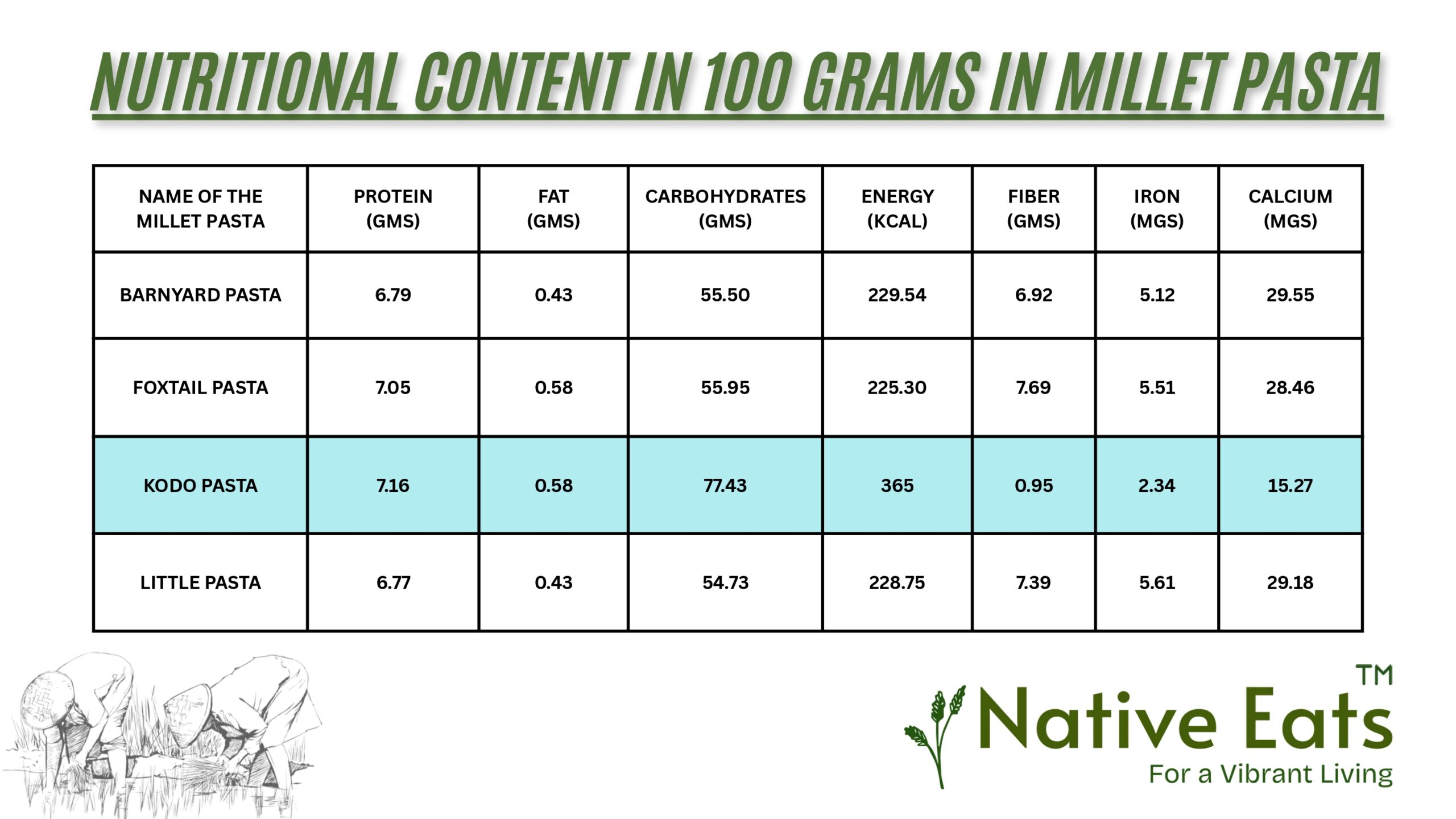 NUTRITIONAL CONTENT IN 100 GRAMS IN MILLET PASTA

| NAME OF THE MILLET PASTA | PROTEIN (GMS) | FAT (GMS) | CARBOHYDRATES (GMS) | ENERGY (KCAL) | FIBER (GMS) | IRON (MGS) | CALCIUM (MGS) |
|---|---|---|---|---|---|---|---|
| BARNYARD PASTA | 6.79 | 0.43 | 55.50 | 229.54 | 6.92 | 5.12 | 29.55 |
| FOXTAIL PASTA | 7.05 | 0.58 | 55.95 | 225.30 | 7.69 | 5.51 | 28.46 |
| KODO PASTA | 7.16 | 0.58 | 77.43 | 365 | 0.95 | 2.34 | 15.27 |
| LITTLE PASTA | 6.77 | 0.43 | 54.73 | 228.75 | 7.39 | 5.61 | 29.18 |

Native Eats TM
For a Vibrant Living